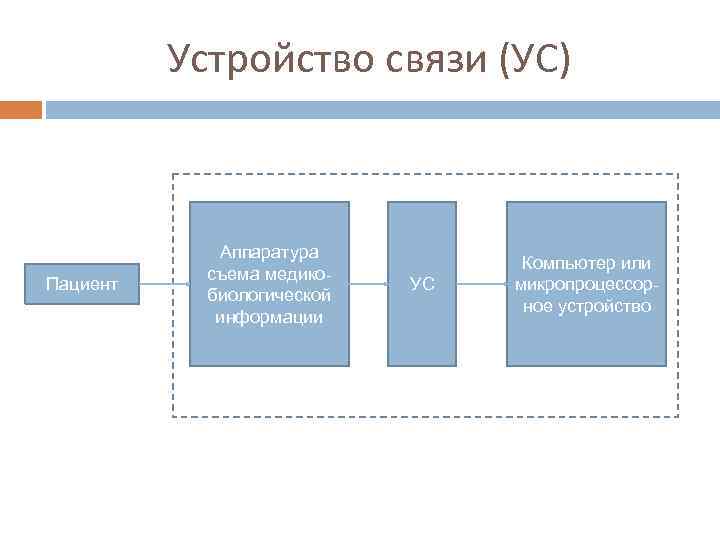 Устройство связи (УС)

Пациент

Аппаратура съема медико-биологической информации

УС

Компьютер или микропроцессорное устройство